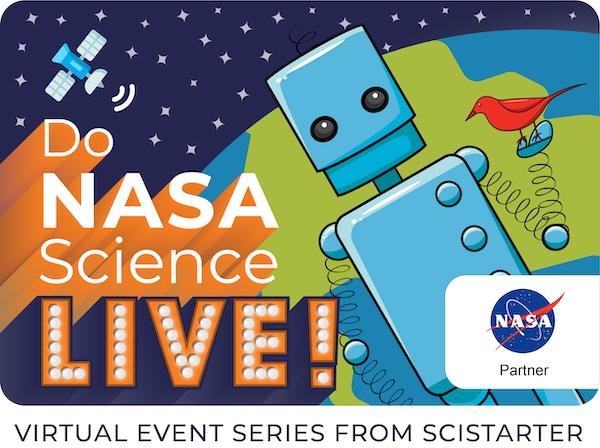 Do
NASA
Science
LIVE!

NASA
Partner

VIRTUAL EVENT SERIES FROM SCISTARTER